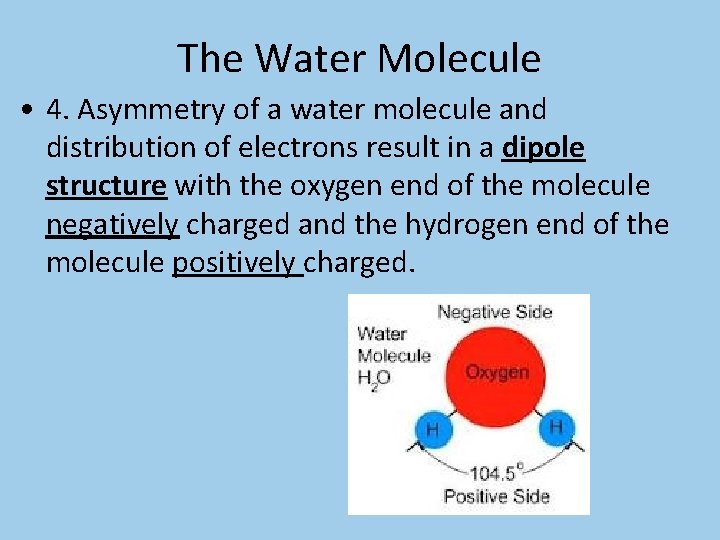 The Water Molecule

• 4. Asymmetry of a water molecule and distribution of electrons result in a dipole structure with the oxygen end of the molecule negatively charged and the hydrogen end of the molecule positively charged.

Negative Side

Water Molecule $H_2O$

Oxygen

H

H

104.5°

Positive Side